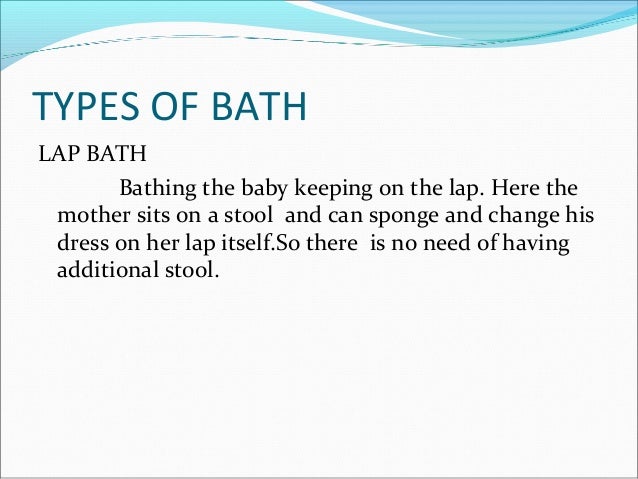 TYPES OF BATH

LAP BATH

Bathing the baby keeping on the lap. Here the mother sits on a stool  and can sponge and change his dress on her lap itself.So there  is no need of having additional stool.